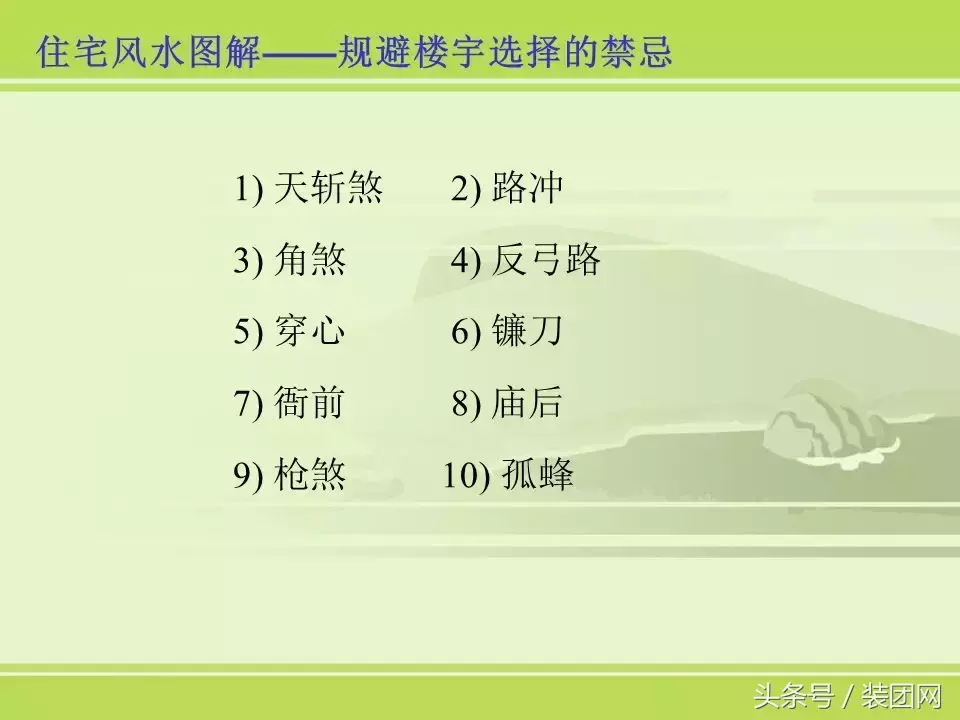 住宅风水图解——规避楼宇选择的禁忌

1) 天斩煞　2) 路冲

3) 角煞　4) 反弓路

5) 穿心　6) 镰刀

7) 衙前　8) 庙后

9) 枪煞　10) 孤蜂

头条号 / 装团网